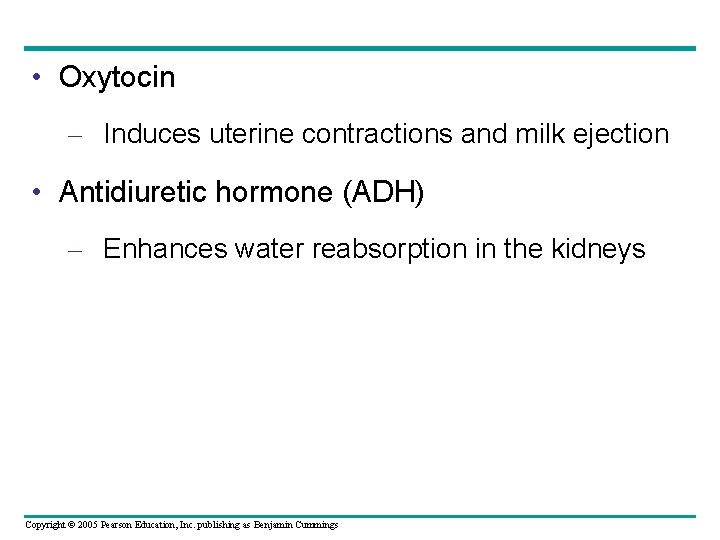 • Oxytocin

– Induces uterine contractions and milk ejection

• Antidiuretic hormone (ADH)

– Enhances water reabsorption in the kidneys

Copyright © 2005 Pearson Education, Inc. publishing as Benjamin Cummings